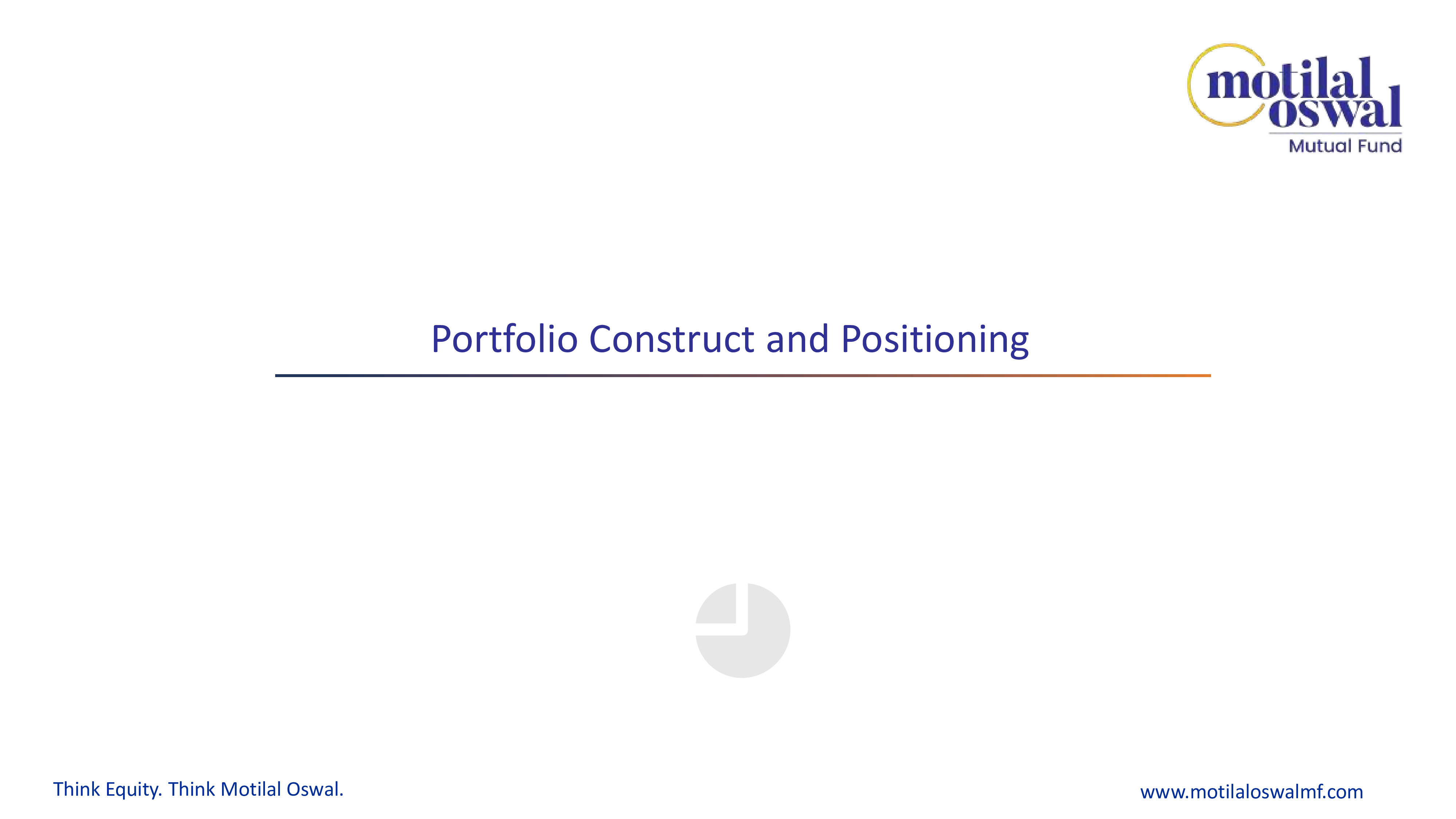 motilal oswal
Mutual Fund

Portfolio Construct and Positioning

Think Equity. Think Motilal Oswal.

www.motilaloswalmf.com